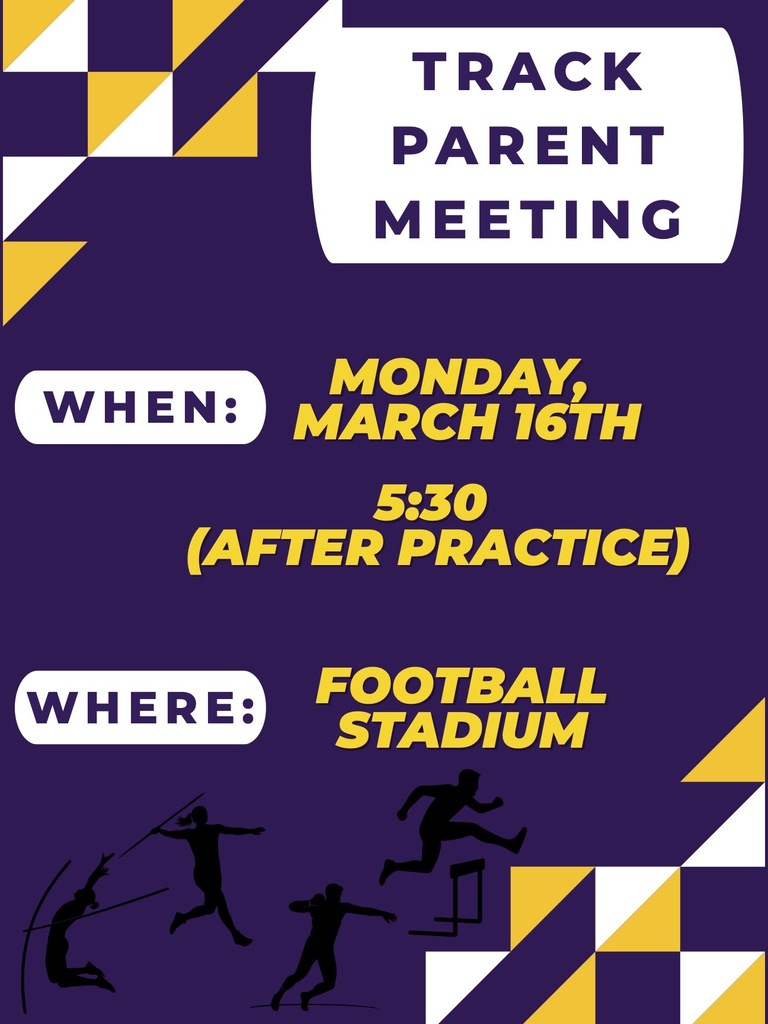 TRACK PARENT MEETING

WHEN:

MONDAY, MARCH 16TH

5:30 (AFTER PRACTICE)

WHERE:

FOOTBALL STADIUM